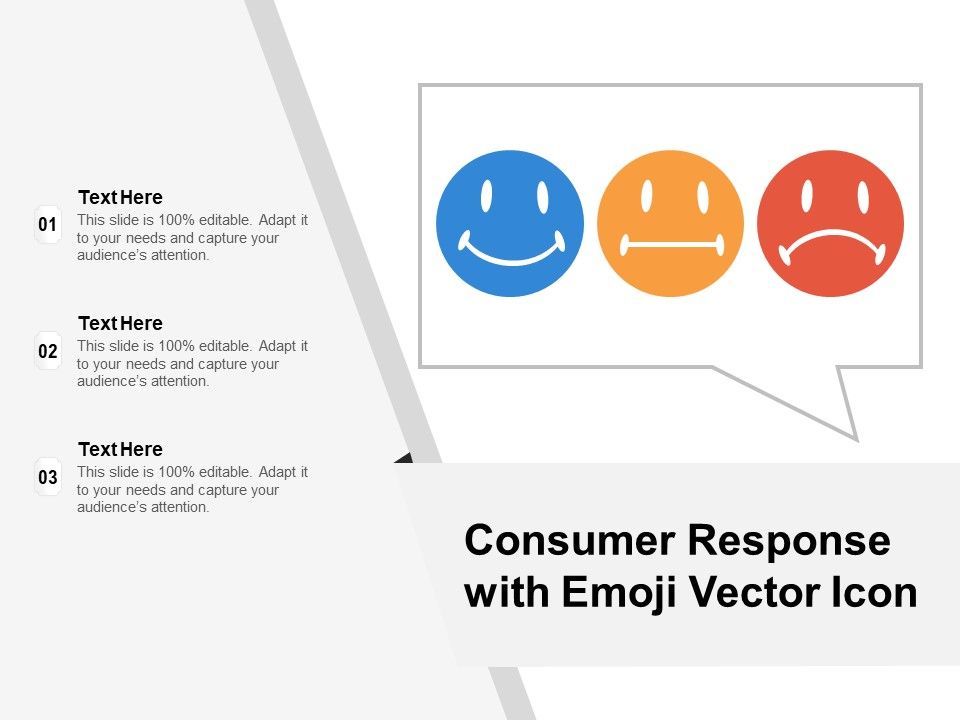 01
Text Here
This slide is 100% editable. Adapt it to your needs and capture your audience's attention.

02
Text Here
This slide is 100% editable. Adapt it to your needs and capture your audience's attention.

03
Text Here
This slide is 100% editable. Adapt it to your needs and capture your audience's attention.

Consumer Response with Emoji Vector Icon